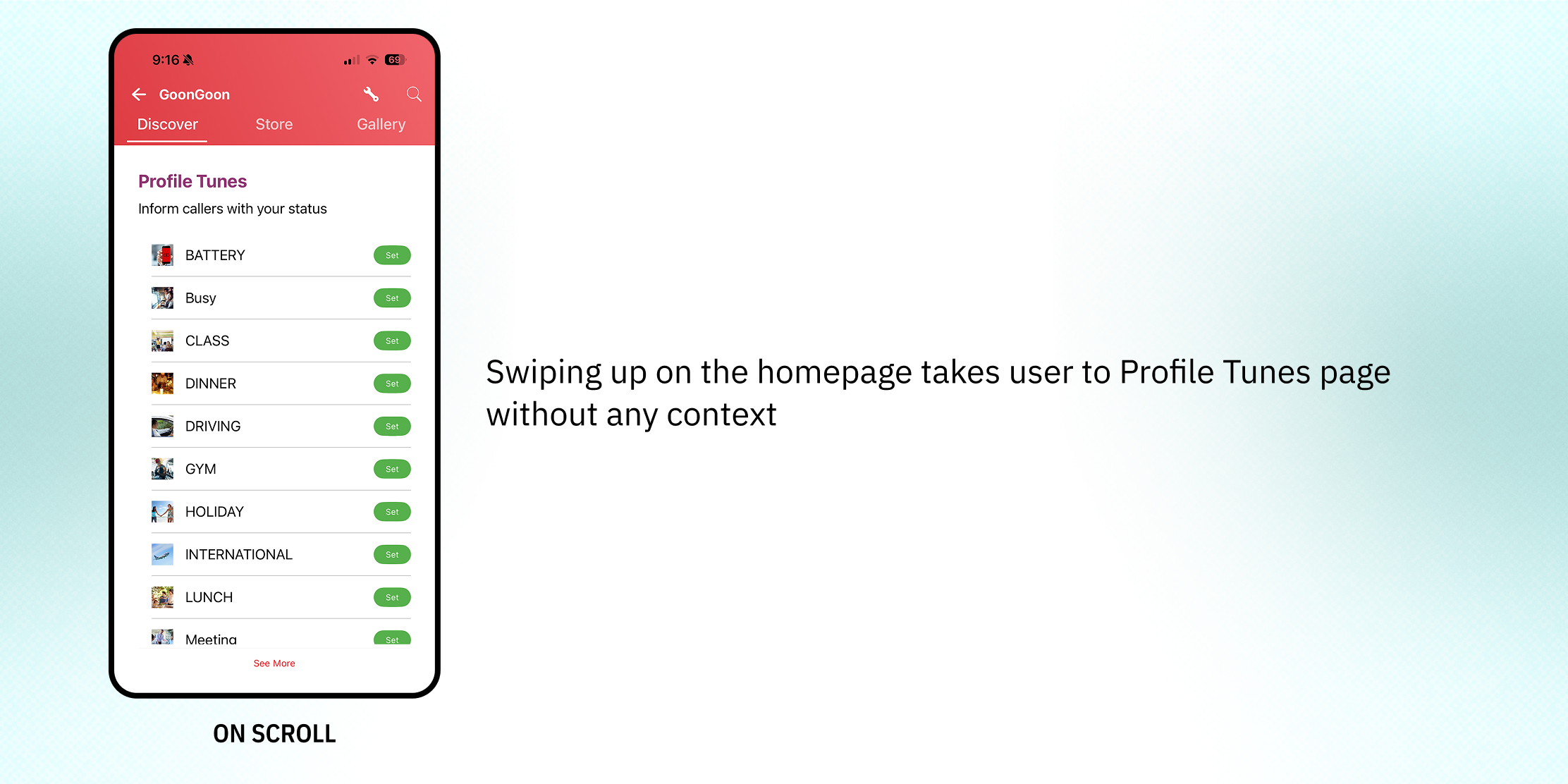 9:16

69

GoonGoon

Discover Store Gallery

Profile Tunes

Inform callers with your status

BATTERY Set

Busy Set

CLASS Set

DINNER Set

DRIVING Set

GYM Set

HOLIDAY Set

INTERNATIONAL Set

LUNCH Set

Meeting Set

See More

ON SCROLL

Swiping up on the homepage takes user to Profile Tunes page without any context